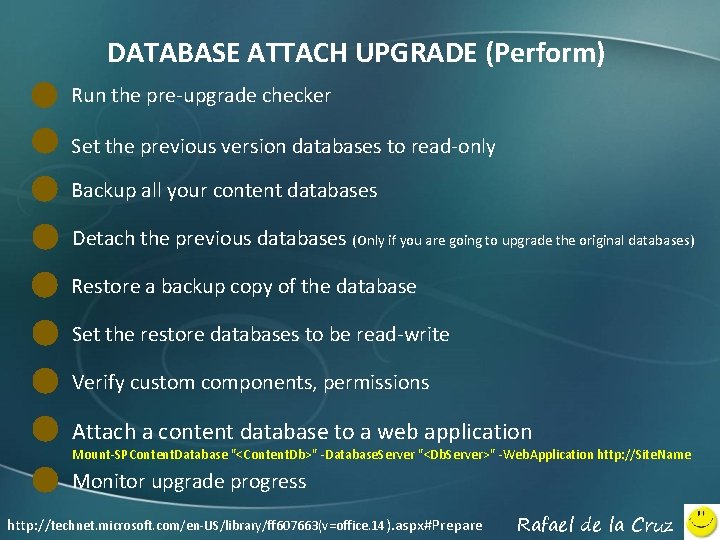 DATABASE ATTACH UPGRADE (Perform)

Run the pre-upgrade checker

Set the previous version databases to read-only

Backup all your content databases

Detach the previous databases (Only if you are going to upgrade the original databases)

Restore a backup copy of the database

Set the restore databases to be read-write

Verify custom components, permissions

Attach a content database to a web application
Mount-SPContentDatabase "<ContentDb>" -DatabaseServer "<DbServer>" -WebApplication http://SiteName

Monitor upgrade progress

http://technet.microsoft.com/en-US/library/ff607663(v=office.14).aspx#Prepare

Rafael de la Cruz